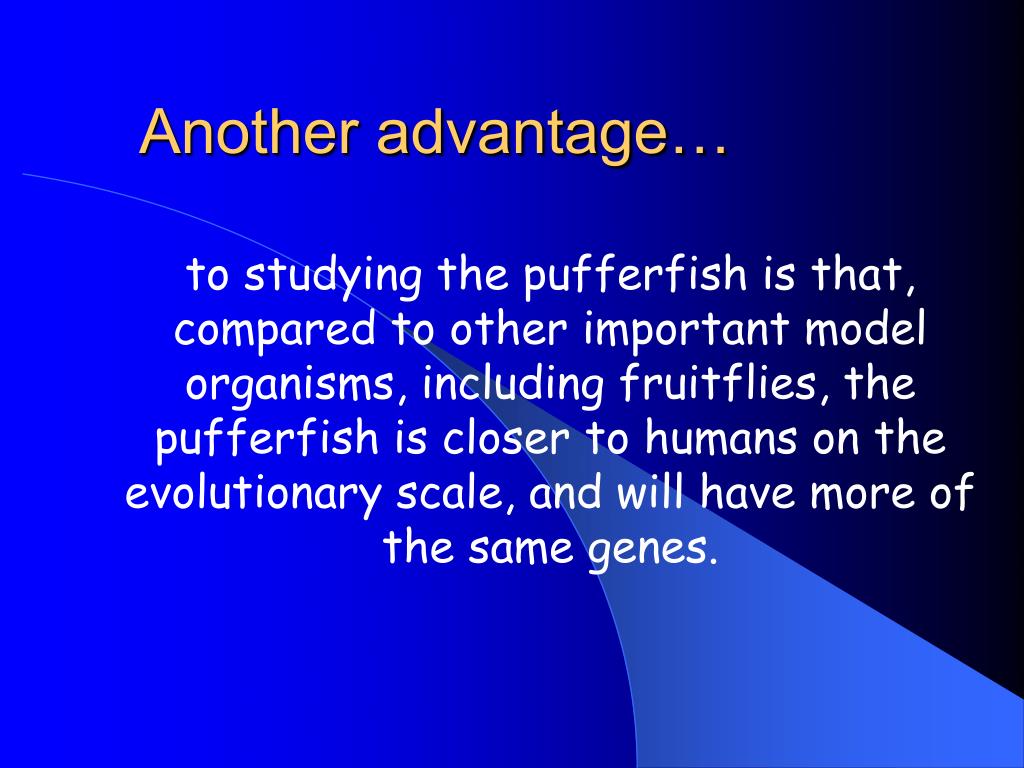 Another advantage…

to studying the pufferfish is that, compared to other important model organisms, including fruitflies, the pufferfish is closer to humans on the evolutionary scale, and will have more of the same genes.